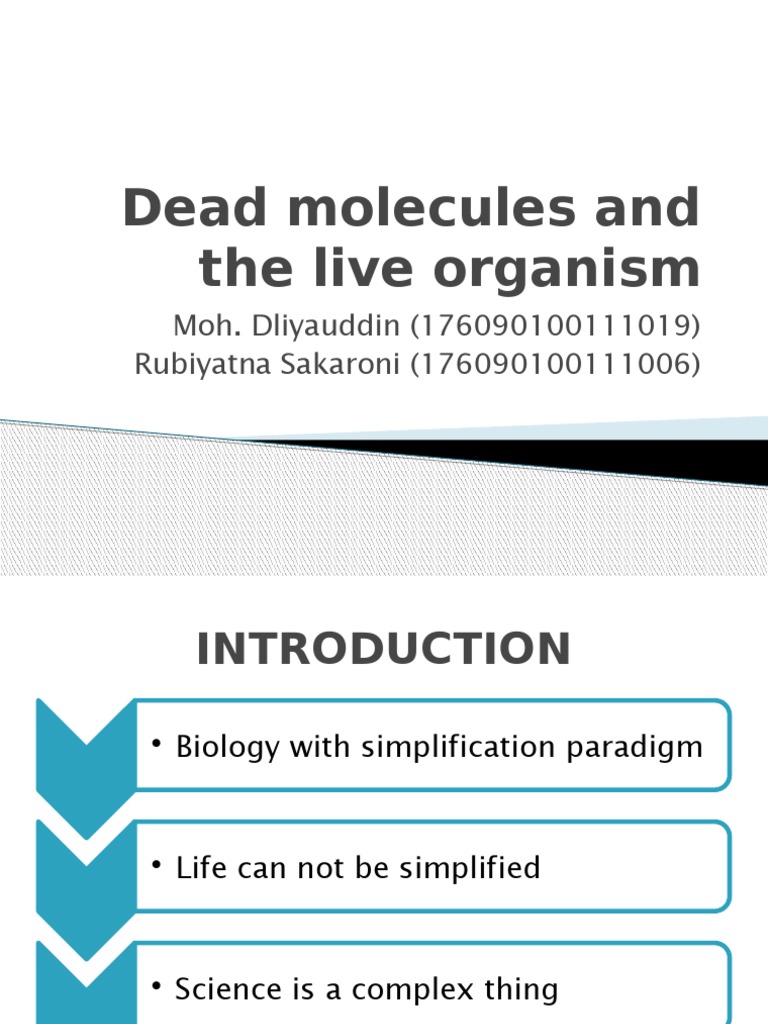 Dead molecules and the live organism

Moh. Dliyauddin (176090100111019)
Rubiyatna Sakaroni (176090100111006)

INTRODUCTION

• Biology with simplification paradigm

• Life can not be simplified

• Science is a complex thing